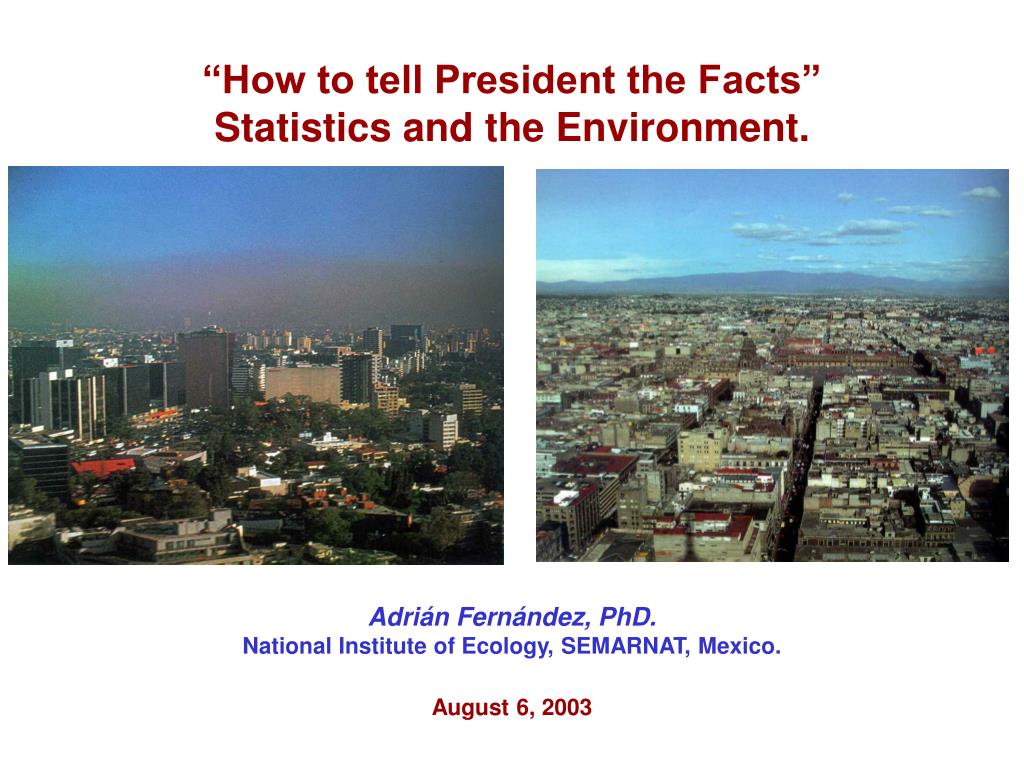 “How to tell President the Facts”
Statistics and the Environment.

Adrián Fernández, PhD.
National Institute of Ecology, SEMARNAT, Mexico.

August 6, 2003